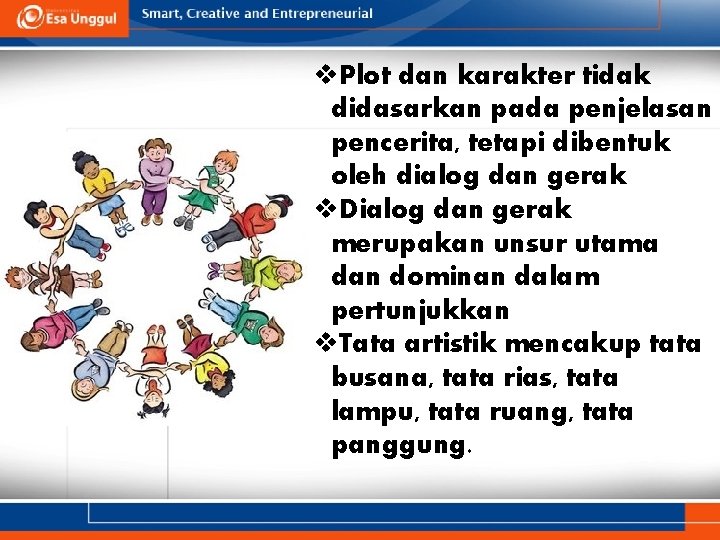 Esa Unggul

Smart, Creative and Entrepreneurial

❖Plot dan karakter tidak didasarkan pada penjelasan pencerita, tetapi dibentuk oleh dialog dan gerak
❖Dialog dan gerak merupakan unsur utama dan dominan dalam pertunjukkan
❖Tata artistik mencakup tata busana, tata rias, tata lampu, tata ruang, tata panggung.